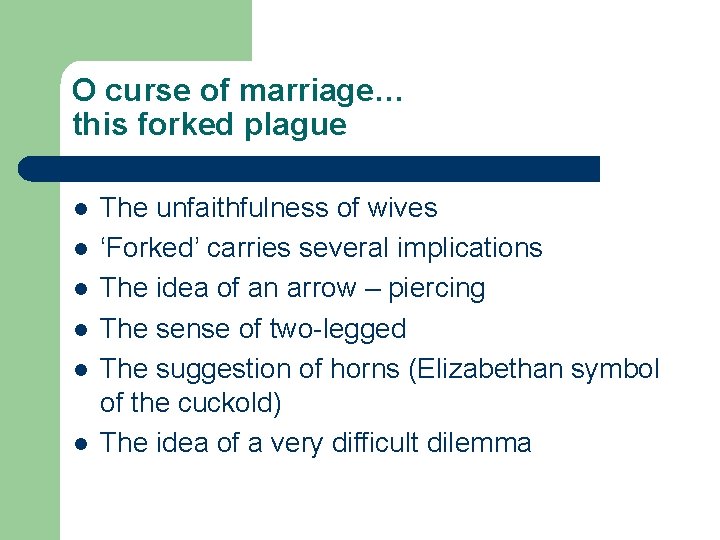 O curse of marriage…
this forked plague

- The unfaithfulness of wives
- ‘Forked’ carries several implications
- The idea of an arrow – piercing
- The sense of two-legged
- The suggestion of horns (Elizabethan symbol of the cuckold)
- The idea of a very difficult dilemma